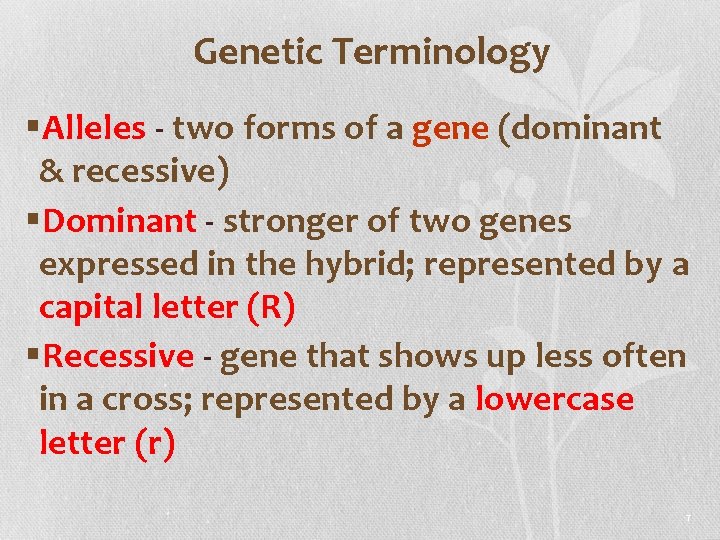 Genetic Terminology

▪Alleles - two forms of a gene (dominant & recessive)

▪Dominant - stronger of two genes expressed in the hybrid; represented by a capital letter (R)

▪Recessive - gene that shows up less often in a cross; represented by a lowercase letter (r)

7